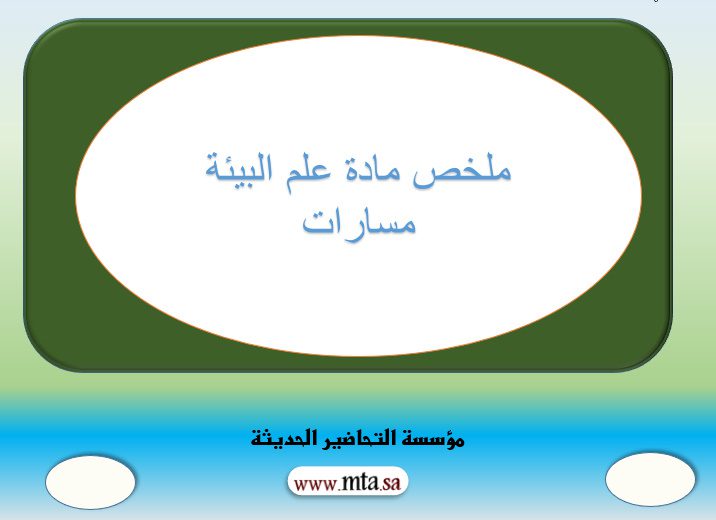 ملخص مادة علم البيئة
مسارات

مؤسسة التحاضير الحديثة

www.mta.sa